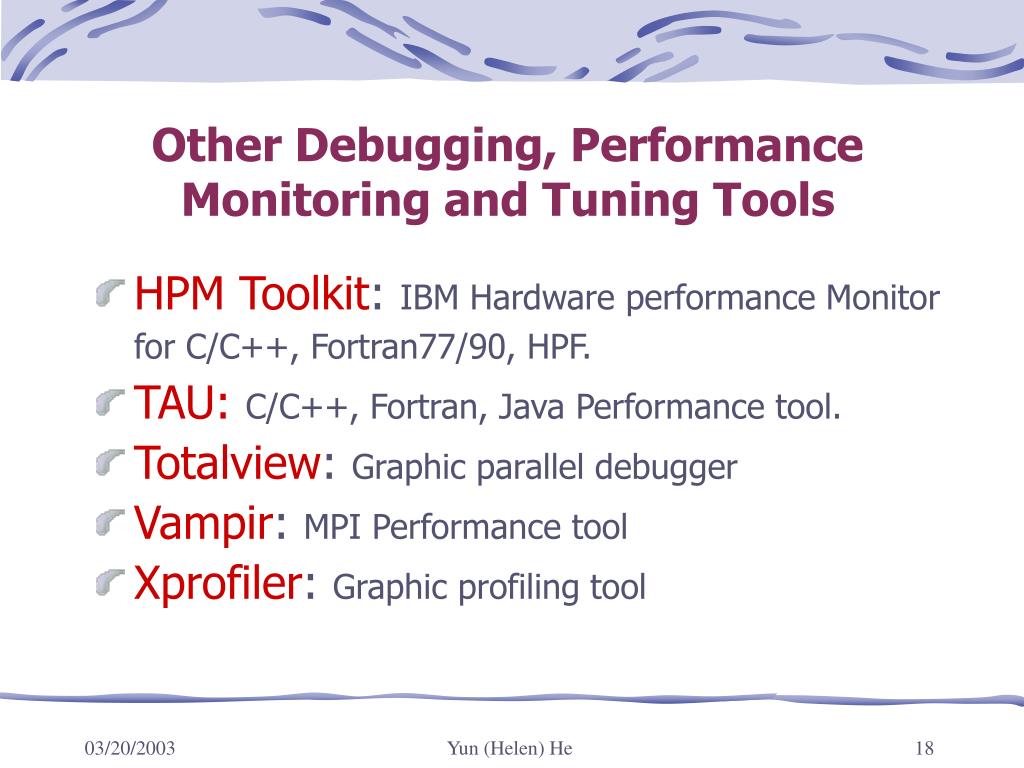 Other Debugging, Performance Monitoring and Tuning Tools

HPM Toolkit: IBM Hardware performance Monitor for C/C++, Fortran77/90, HPF.

TAU: C/C++, Fortran, Java Performance tool.

Totalview: Graphic parallel debugger

Vampir: MPI Performance tool

Xprofiler: Graphic profiling tool

03/20/2003

Yun (Helen) He

18